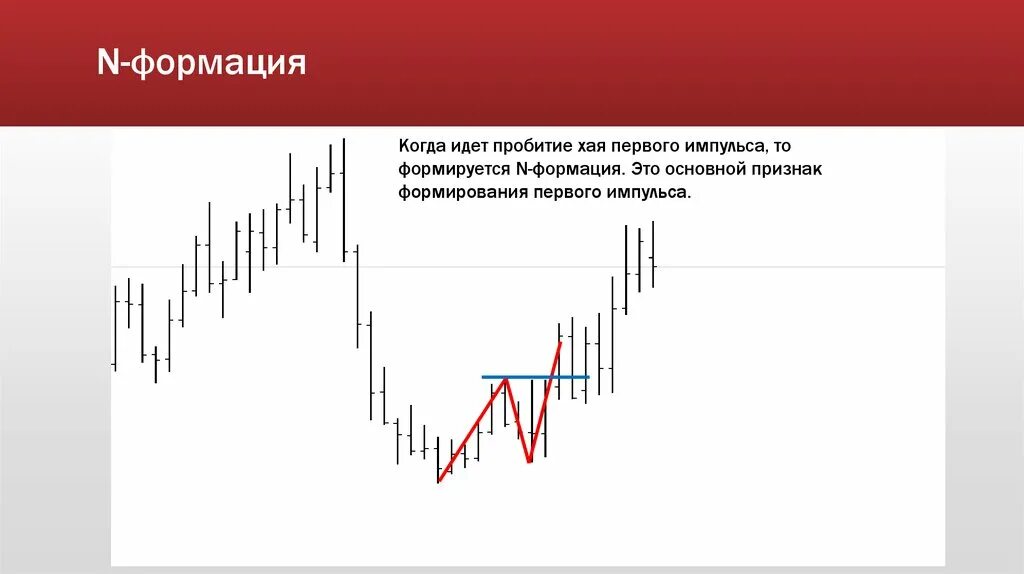 N-формация

Когда идет пробитие хая первого импульса, то формируется N-формация. Это основной признак формирования первого импульса.